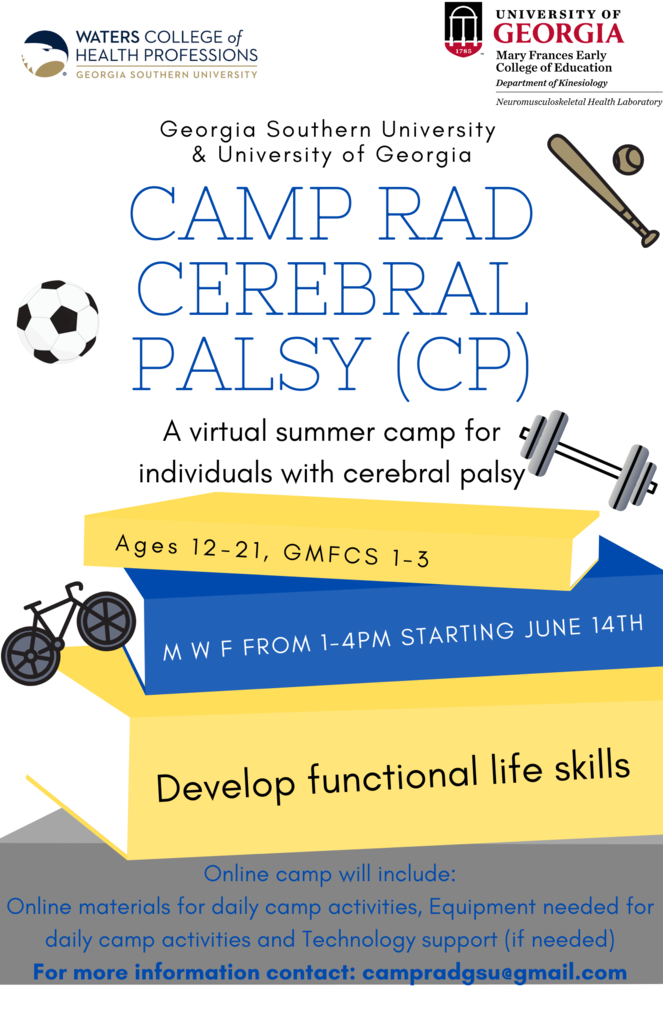 WATERS COLLEGE of HEALTH PROFESSIONS
GEORGIA SOUTHERN UNIVERSITY

1785
UNIVERSITY OF GEORGIA
Mary Frances Early College of Education
Department of Kinesiology
Neuromusculoskeletal Health Laboratory

Georgia Southern University
& University of Georgia

CAMP RAD CEREBRAL PALSY (CP)

A virtual summer camp for individuals with cerebral palsy

Ages 12-21, GMFCS 1-3

M W F FROM 1-4PM STARTING JUNE 14TH

Develop functional life skills

Online camp will include:
Online materials for daily camp activities, Equipment needed for daily camp activities and Technology support (if needed)
For more information contact: campradgsu@gmail.com